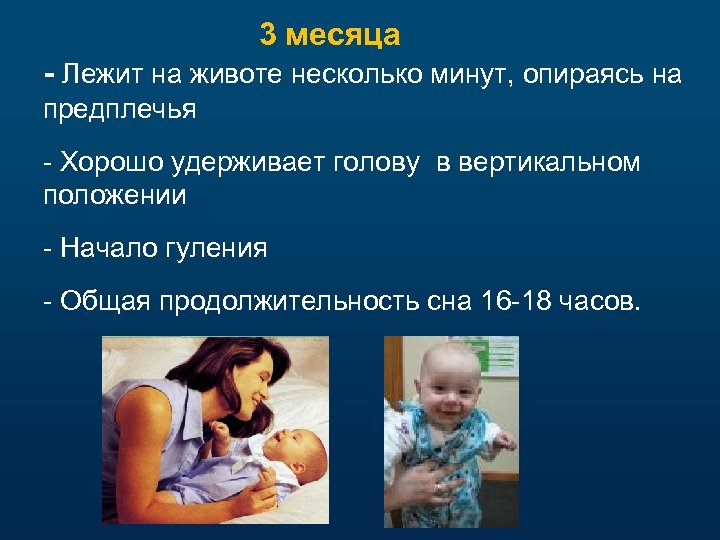 3 месяца

- Лежит на животе несколько минут, опираясь на предплечья

- Хорошо удерживает голову в вертикальном положении

- Начало гуления

- Общая продолжительность сна 16-18 часов.